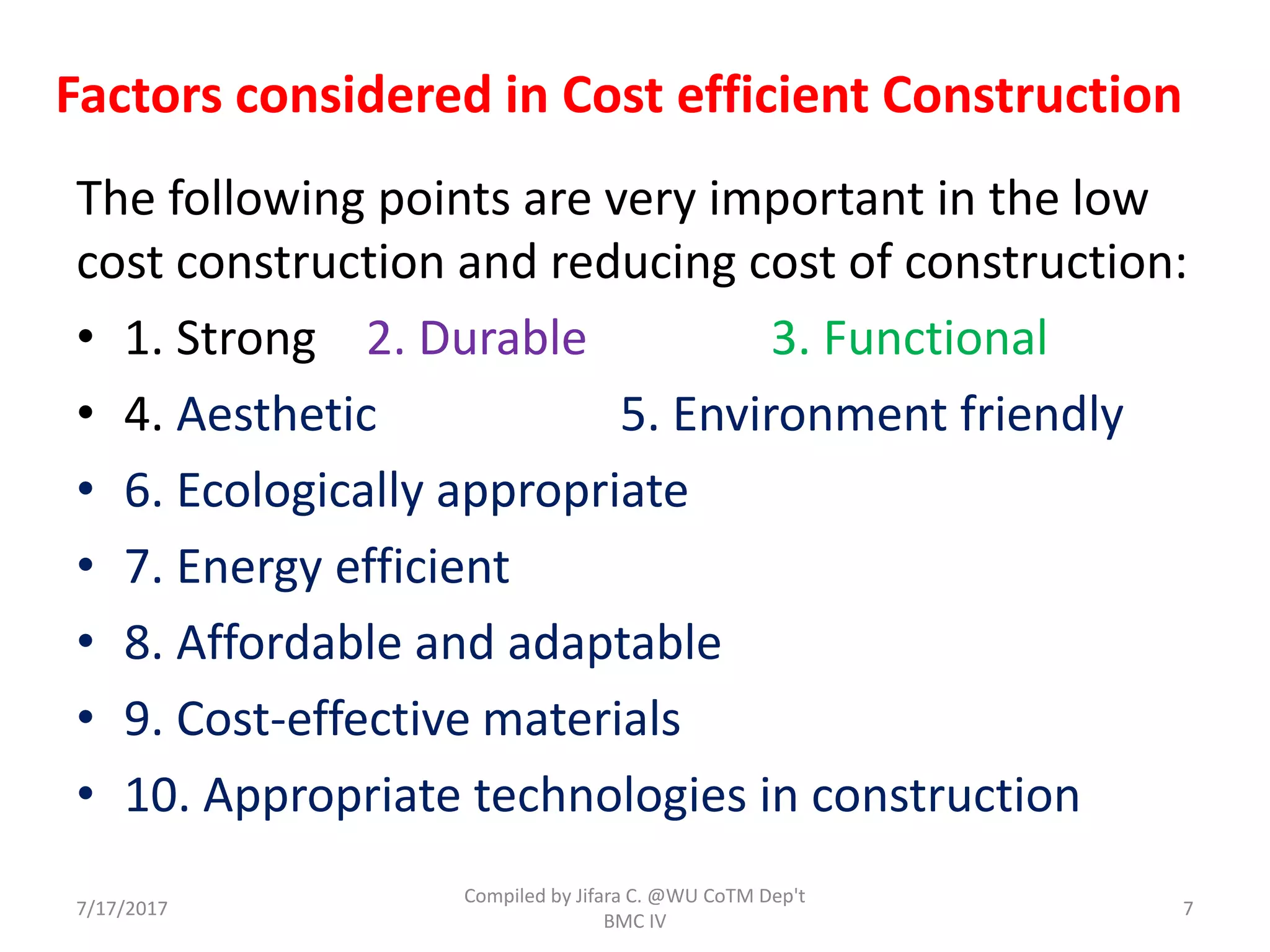 Factors considered in Cost efficient Construction

The following points are very important in the low cost construction and reducing cost of construction:

• 1. Strong 2. Durable 3. Functional
• 4. Aesthetic 5. Environment friendly
• 6. Ecologically appropriate
• 7. Energy efficient
• 8. Affordable and adaptable
• 9. Cost-effective materials
• 10. Appropriate technologies in construction

7/17/2017

Compiled by Jifara C. @WU CoTM Dep't BMC IV

7